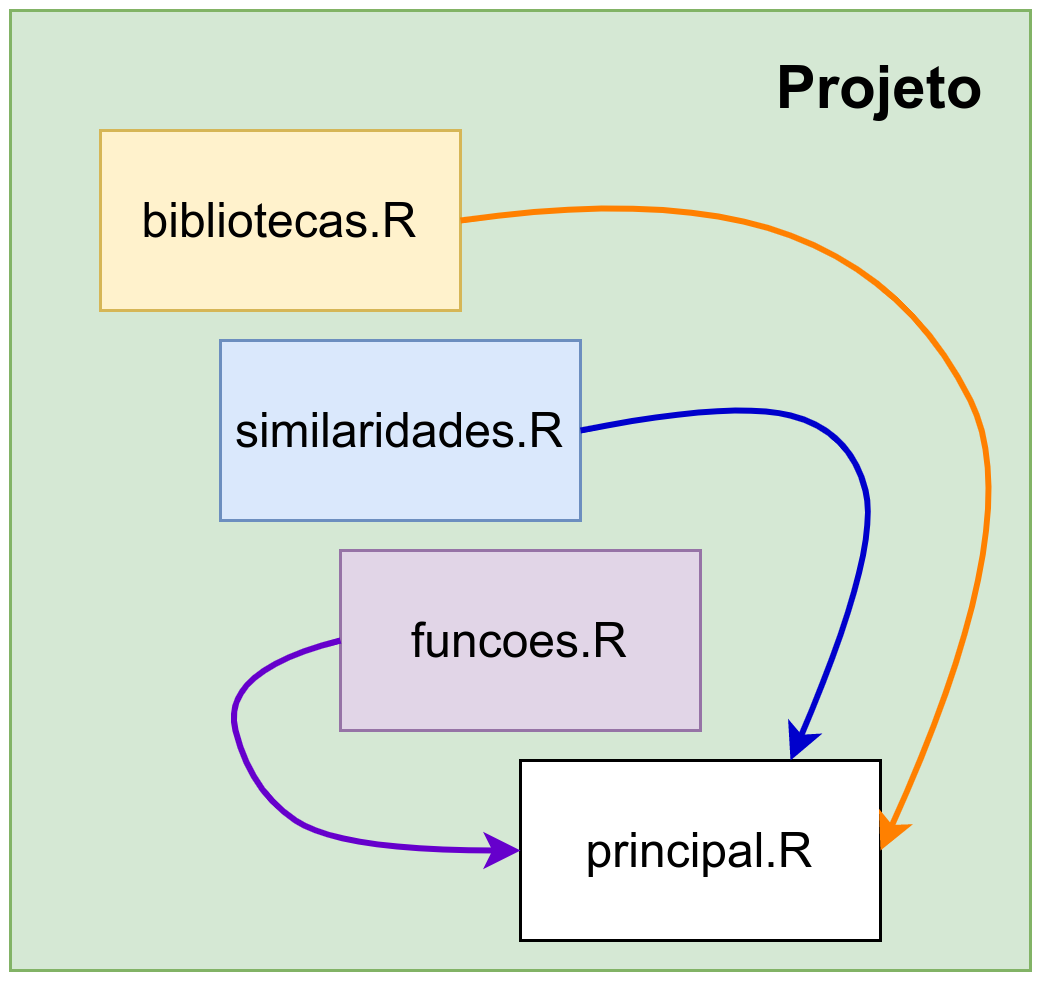 Projeto

bibliotecas.R

similaridades.R

funcoes.R

principal.R